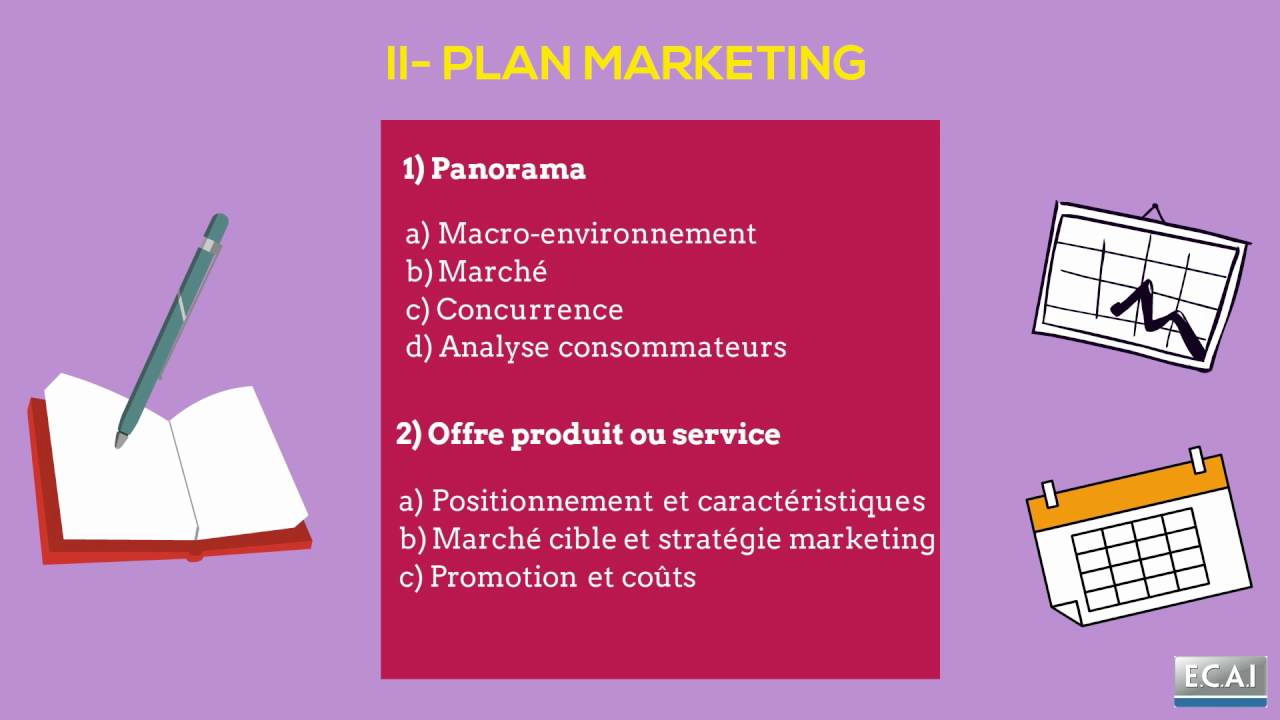 II- PLAN MARKETING

1) Panorama

a) Macro-environnement
b) Marché
c) Concurrence
d) Analyse consommateurs

2) Offre produit ou service

a) Positionnement et caractéristiques
b) Marché cible et stratégie marketing
c) Promotion et coûts

E.C.A.I